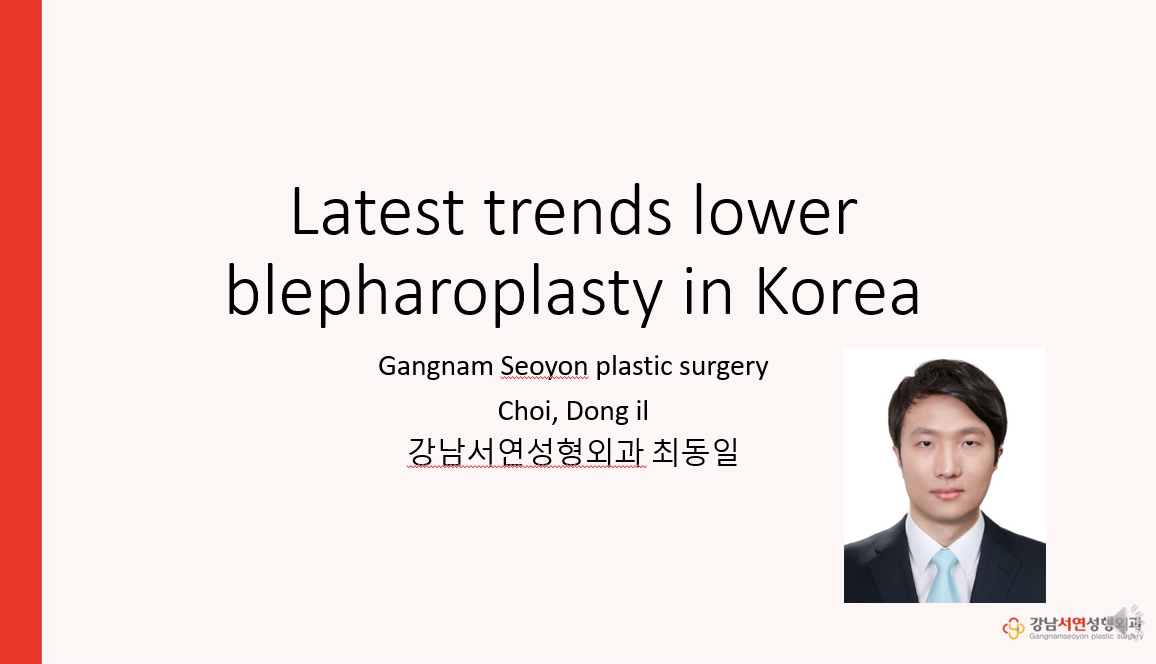 Latest trends lower blepharoplasty in Korea

Gangnam Seoyon plastic surgery

Choi, Dong il

강남서연성형외과 최동일

강남서연성형외과
Gangnamseoyon plastic surgery